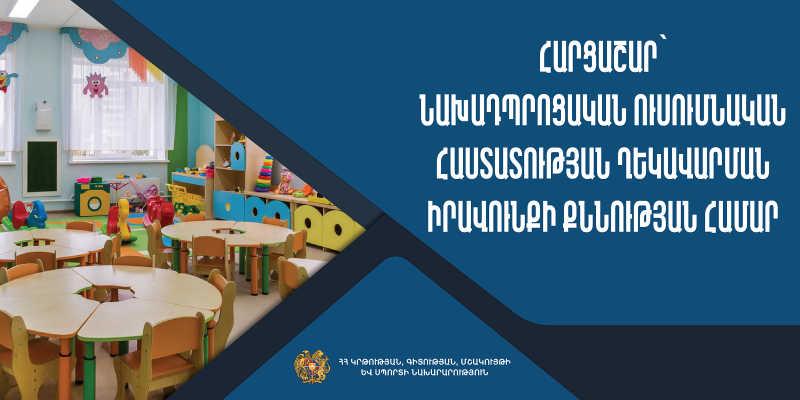 ՀԱՐՑԱՇԱՐ՝
ՆԱԽԱԴՊՐՈՑԱԿԱՆ ՈՒՍՈՒՄՆԱԿԱՆ ՀԱՍՏԱՏՈՒԹՅԱՆ ՂԵԿԱՎԱՐՄԱՆ ԻՐԱՎՈՒՆՔԻ ՔՆՆՈՒԹՅԱՆ ՀԱՄԱՐ

ՀՀ ԿՐԹՈՒԹՅԱՆ, ԳԻՏՈՒԹՅԱՆ, ՄՇԱԿՈՒՅԹԻ ԵՎ ՍՊՈՐՏԻ ՆԱԽԱՐԱՐՈՒԹՅՈՒՆ